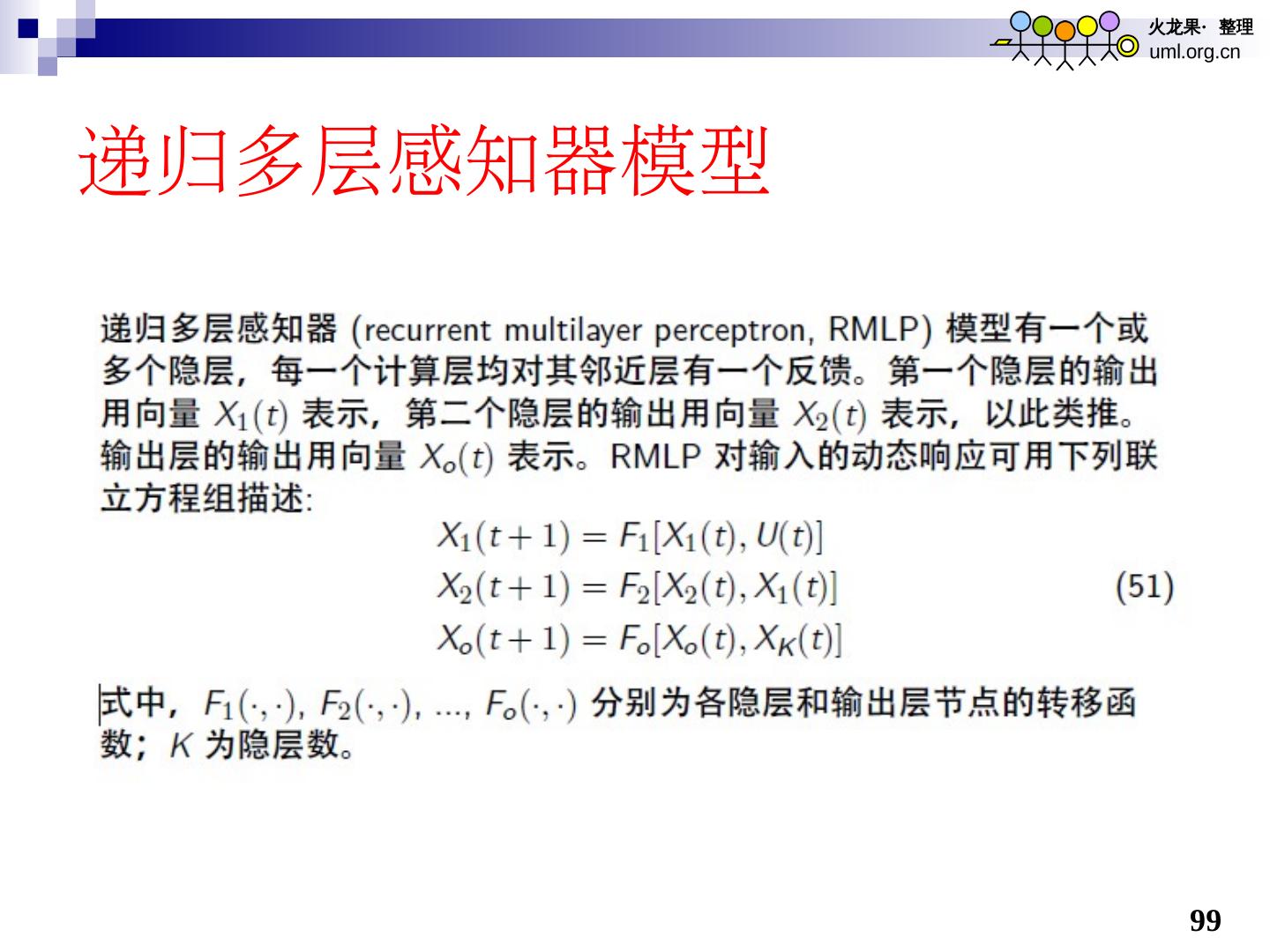 火龙果· 整理
uml.org.cn

递归多层感知器模型

递归多层感知器 (recurrent multilayer perceptron, RMLP) 模型有一个或多个隐层，每一个计算层均对其邻近层有一个反馈。第一个隐层的输出用向量 $X_1(t)$ 表示，第二个隐层的输出用向量 $X_2(t)$ 表示，以此类推。输出层的输出用向量 $X_o(t)$ 表示。RMLP 对输入的动态响应可用下列联立方程组描述:

$X_1(t+1) = F_1[X_1(t), U(t)]$
$X_2(t+1) = F_2[X_2(t), X_1(t)]$ (51)
$X_o(t+1) = F_o[X_o(t), X_K(t)]$

式中，$F_1(\cdot,\cdot)$, $F_2(\cdot,\cdot)$, ..., $F_o(\cdot,\cdot)$ 分别为各隐层和输出层节点的转移函数；$K$ 为隐层数。

99